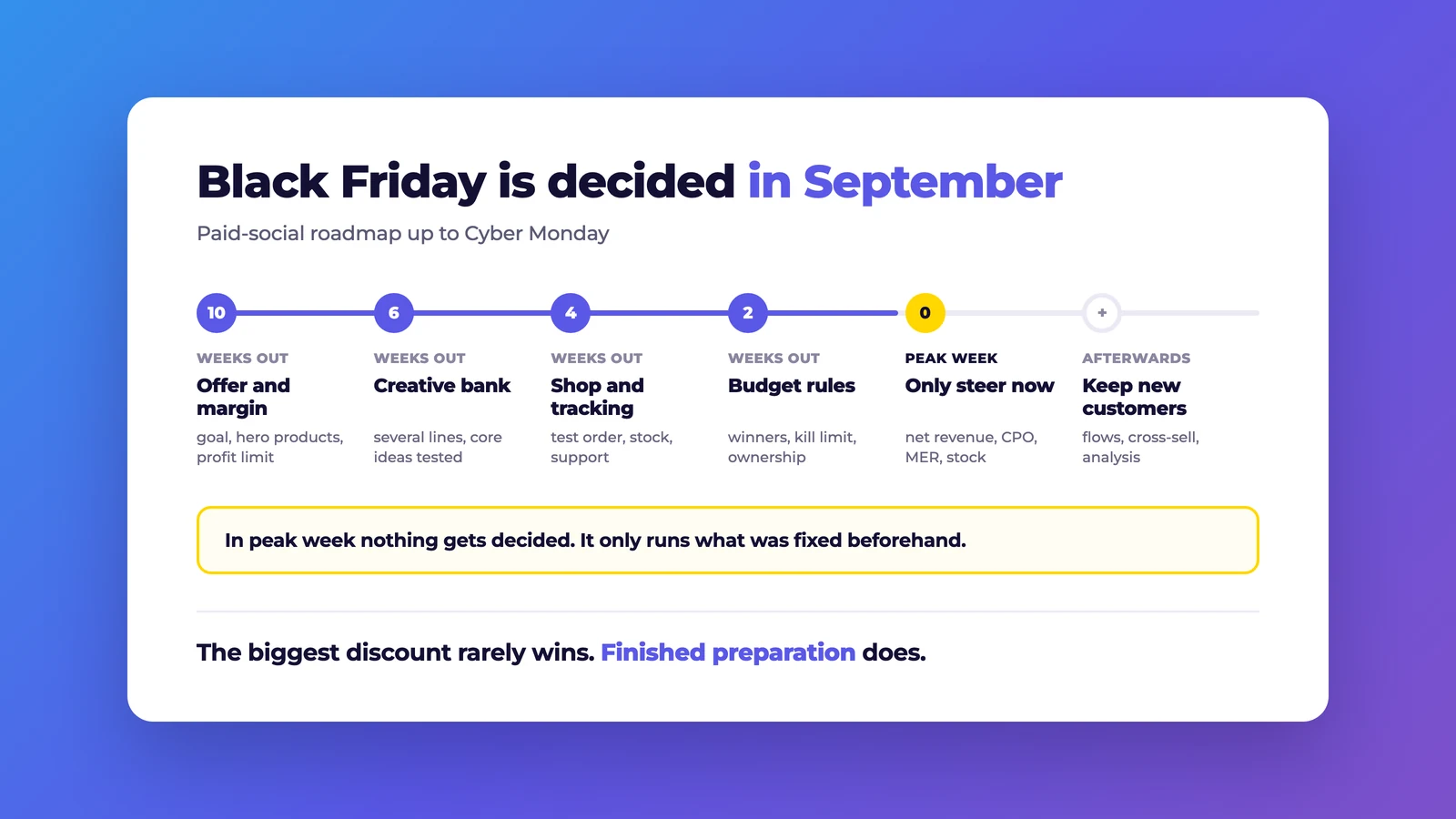 Black Friday is decided in September

Paid-social roadmap up to Cyber Monday

10
WEEKS OUT
Offer and margin
goal, hero products, profit limit

6
WEEKS OUT
Creative bank
several lines, core ideas tested

4
WEEKS OUT
Shop and tracking
test order, stock, support

2
WEEKS OUT
Budget rules
winners, kill limit, ownership

0
PEAK WEEK
Only steer now
net revenue, CPO, MER, stock

+
AFTERWARDS
Keep new customers
flows, cross-sell, analysis

In peak week nothing gets decided. It only runs what was fixed beforehand.

The biggest discount rarely wins. Finished preparation does.